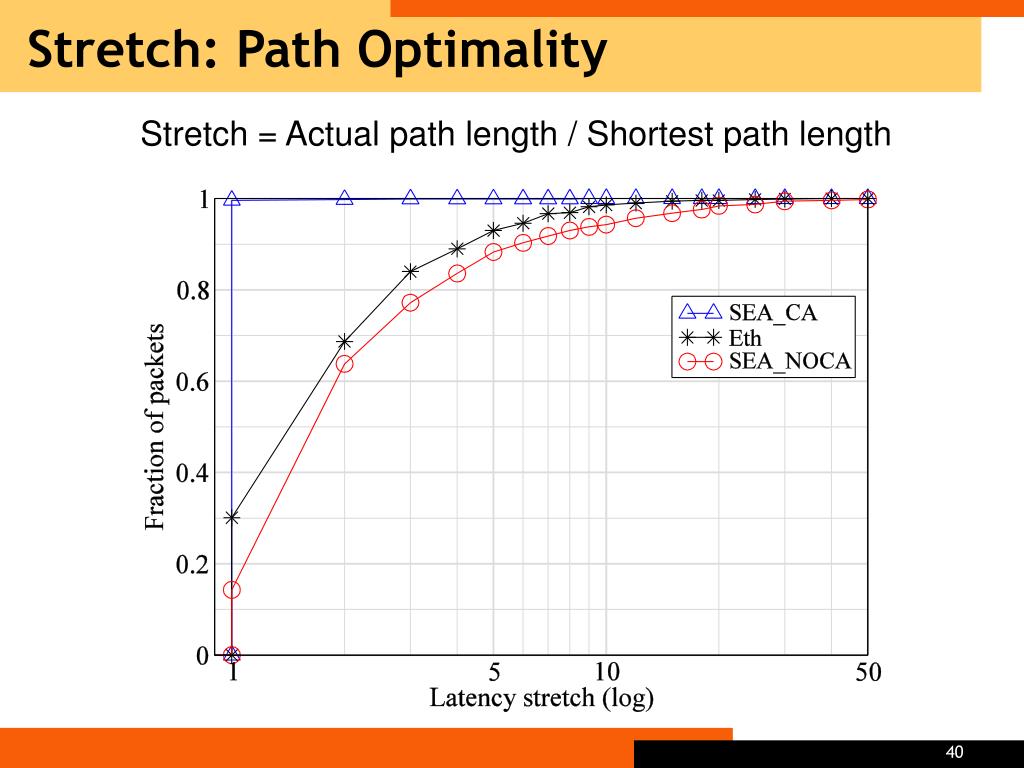 Stretch: Path Optimality

Stretch = Actual path length / Shortest path length

1
0.8
0.6
0.4
0.2
0
Fraction of packets

SEA_CA
Eth
SEA_NOCA

1
5
10
50
Latency stretch (log)

40